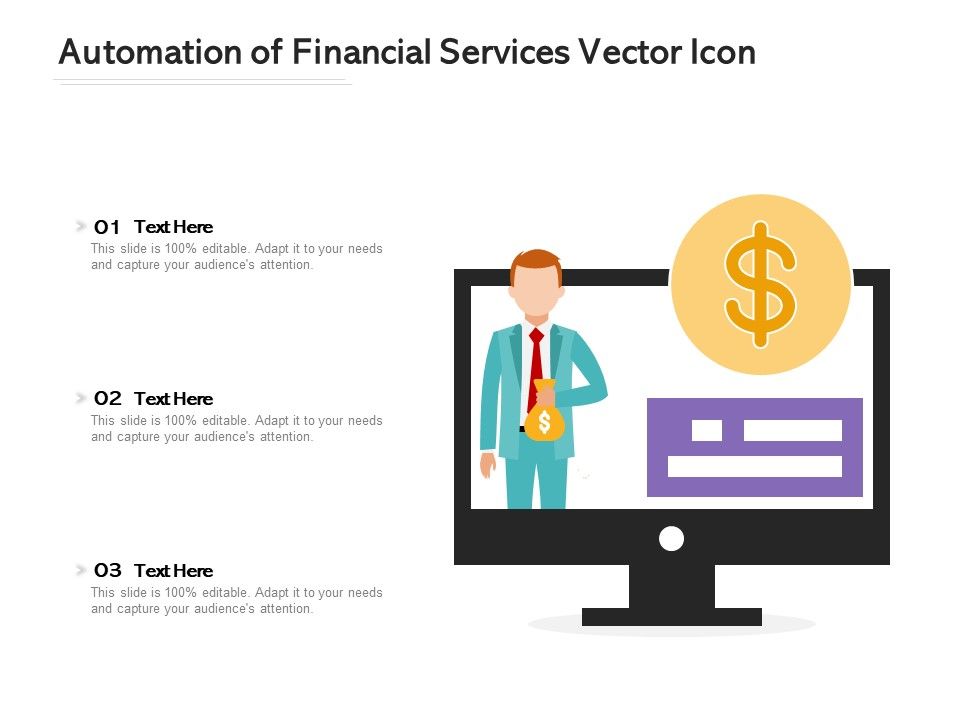 Automation of Financial Services Vector Icon

01 Text Here
This slide is 100% editable. Adapt it to your needs and capture your audience's attention.

02 Text Here
This slide is 100% editable. Adapt it to your needs and capture your audience's attention.

03 Text Here
This slide is 100% editable. Adapt it to your needs and capture your audience's attention.

$

$